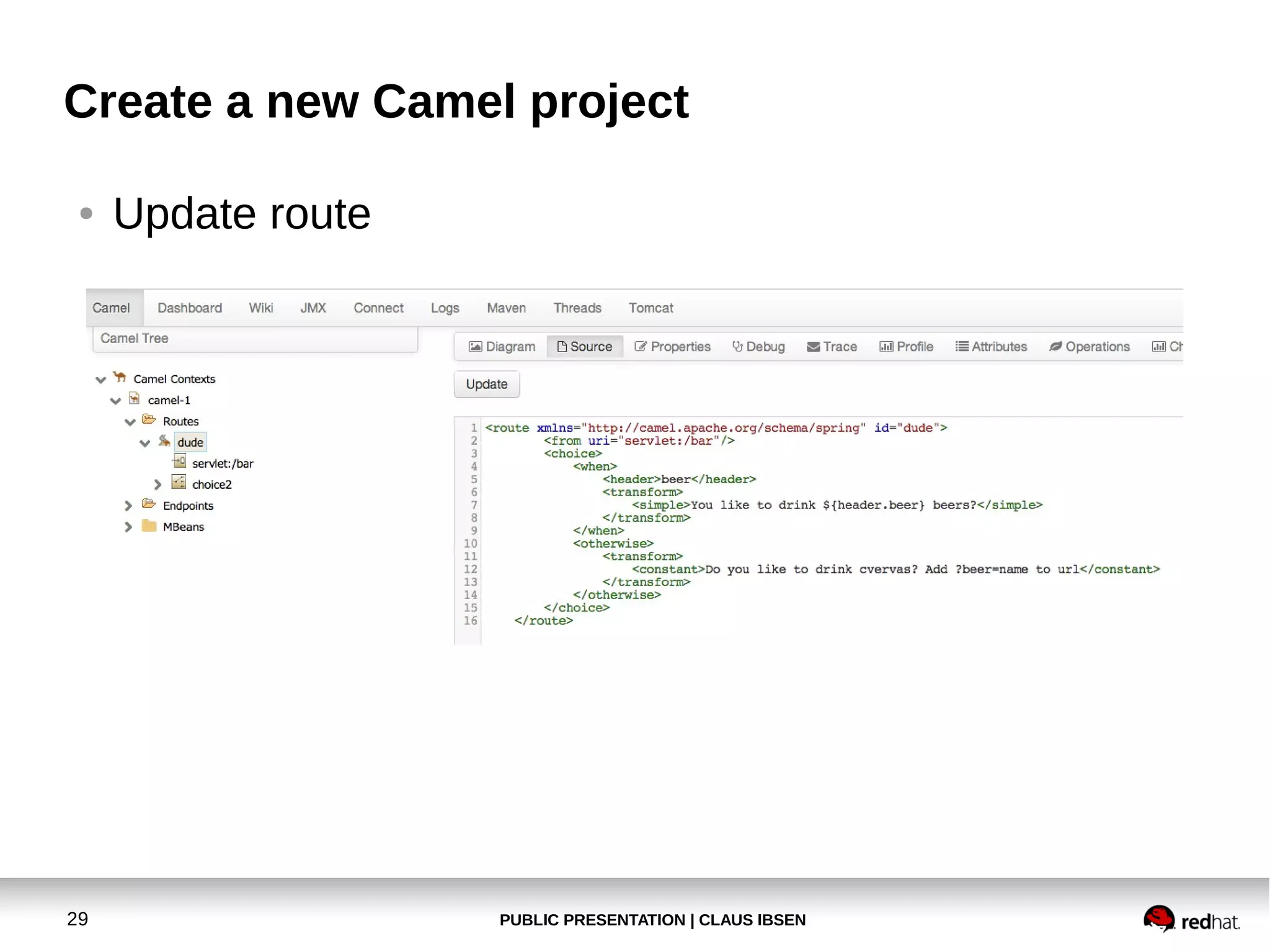 Create a new Camel project

• Update route

Camel Dashboard Wiki JMX Connect Logs Maven Threads Tomcat

Camel Tree

Camel Contexts
camel-1
Routes
dude
servlet:/bar
choice2
Endpoints
MBeans

Diagram Source Properties Debug Trace Profile Attributes Operations Ch

Update

1 <route xmlns="http://camel.apache.org/schema/spring" id="dude">
2 <from uri="servlet:/bar"/>
3 <choice>
4 <when>
5 <header>beer</header>
6 <transform>
7 <simple>You like to drink ${header.beer} beers?</simple>
8 </transform>
9 </when>
10 <otherwise>
11 <transform>
12 <constant>Do you like to drink cvervas? Add ?beer=name to url</constant>
13 </transform>
14 </otherwise>
15 </choice>
16 </route>

29

PUBLIC PRESENTATION | CLAUS IBSEN

redhat.